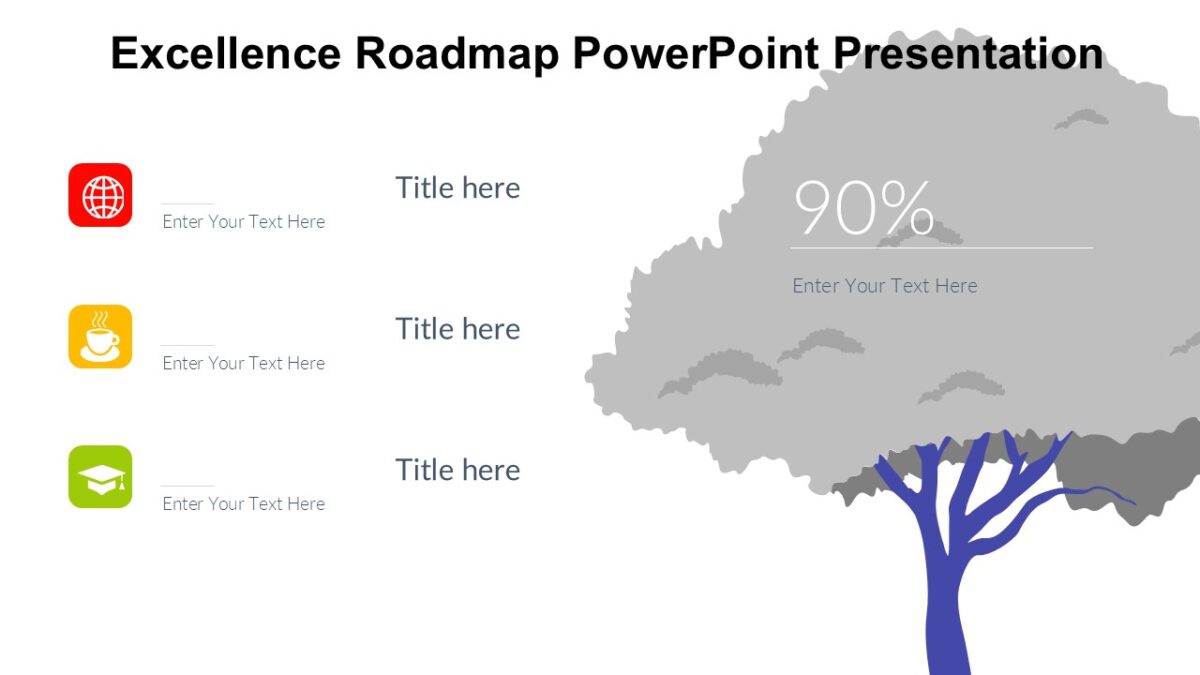 Excellence Roadmap PowerPoint Presentation

Title here

Enter Your Text Here

Title here

Enter Your Text Here

Title here

Enter Your Text Here

90%

Enter Your Text Here